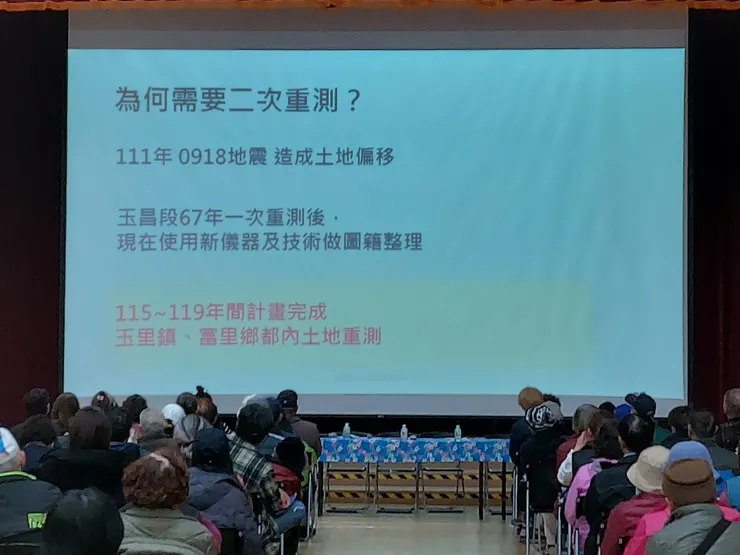 為何需要二次重測？

111年 0918地震 造成土地偏移

玉昌段67年一次重測後，
現在使用新儀器及技術做圖籍整理

115~119年間計畫完成
玉里鎮、富里鄉都內土地重測